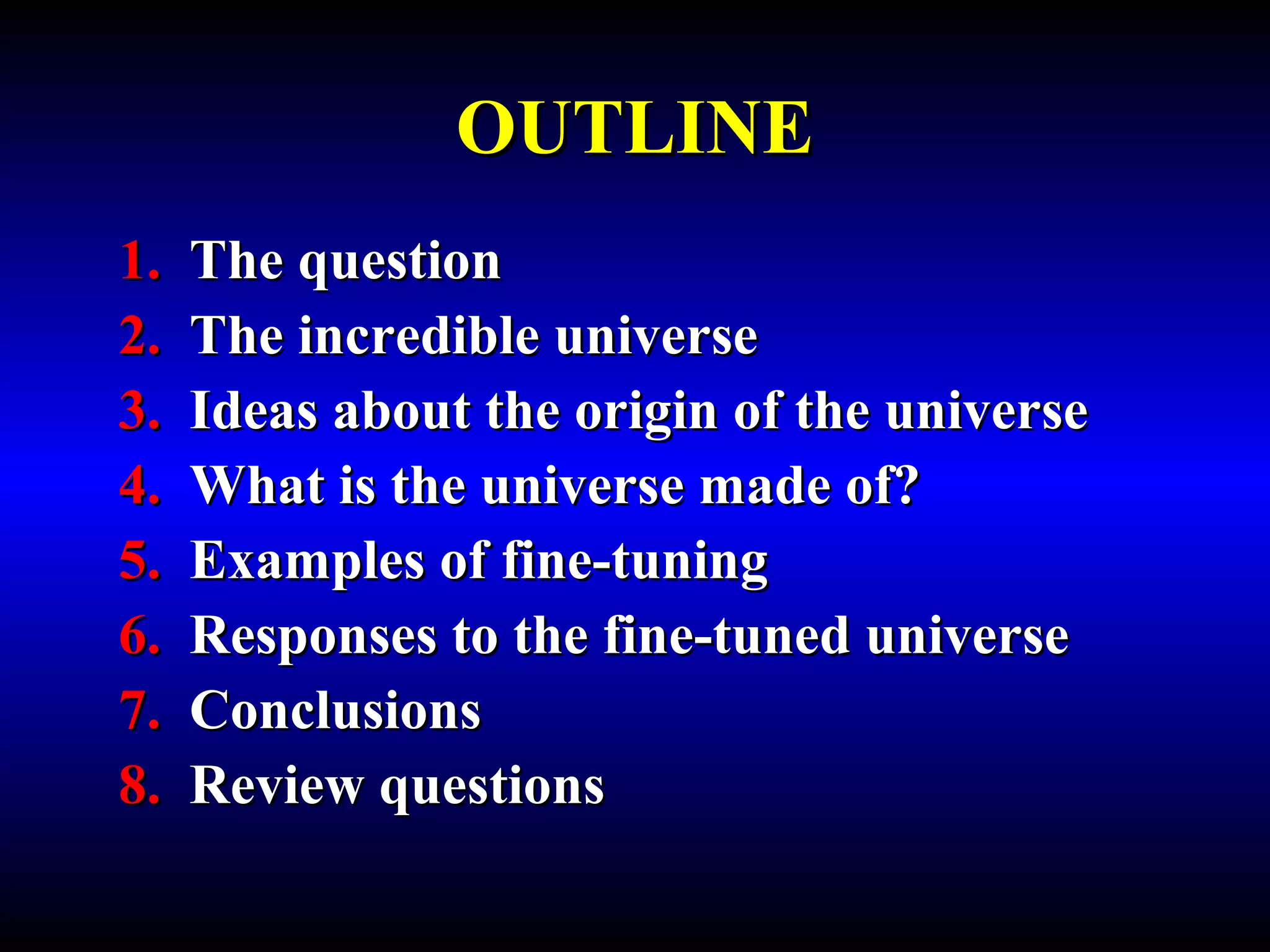 OUTLINE

1. The question
2. The incredible universe
3. Ideas about the origin of the universe
4. What is the universe made of?
5. Examples of fine-tuning
6. Responses to the fine-tuned universe
7. Conclusions
8. Review questions